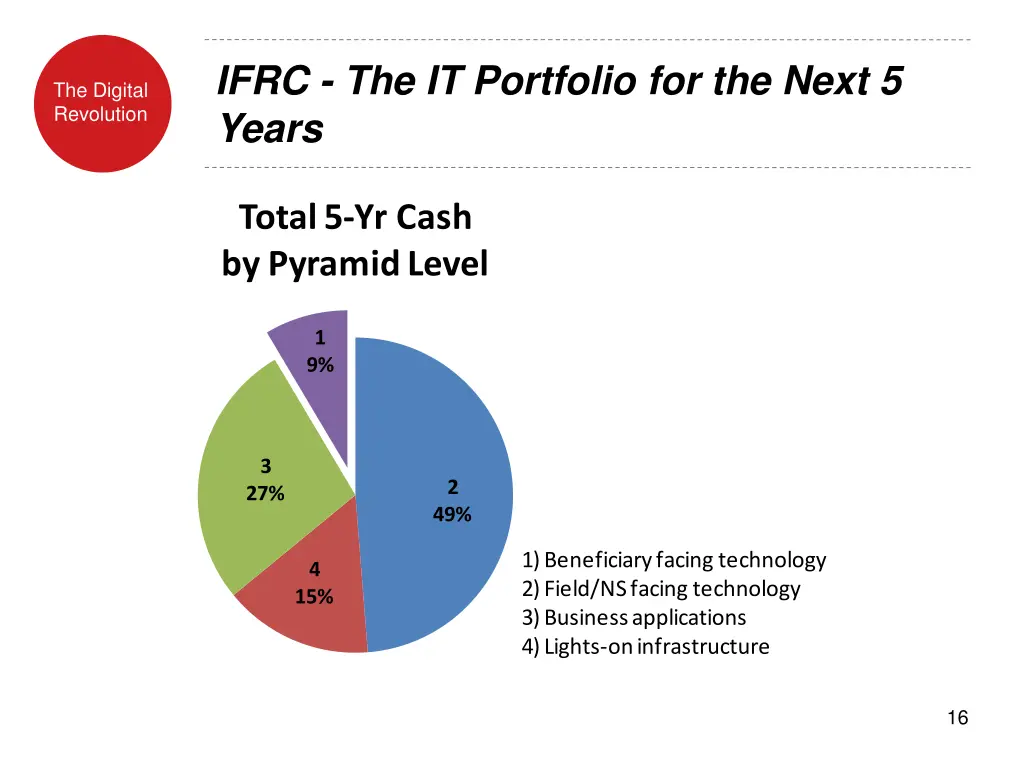 The Digital Revolution

IFRC - The IT Portfolio for the Next 5 Years

Total 5-Yr Cash by Pyramid Level

1
9%

3
27%

2
49%

4
15%

1) Beneficiary facing technology
2) Field/NS facing technology
3) Business applications
4) Lights-on infrastructure

16